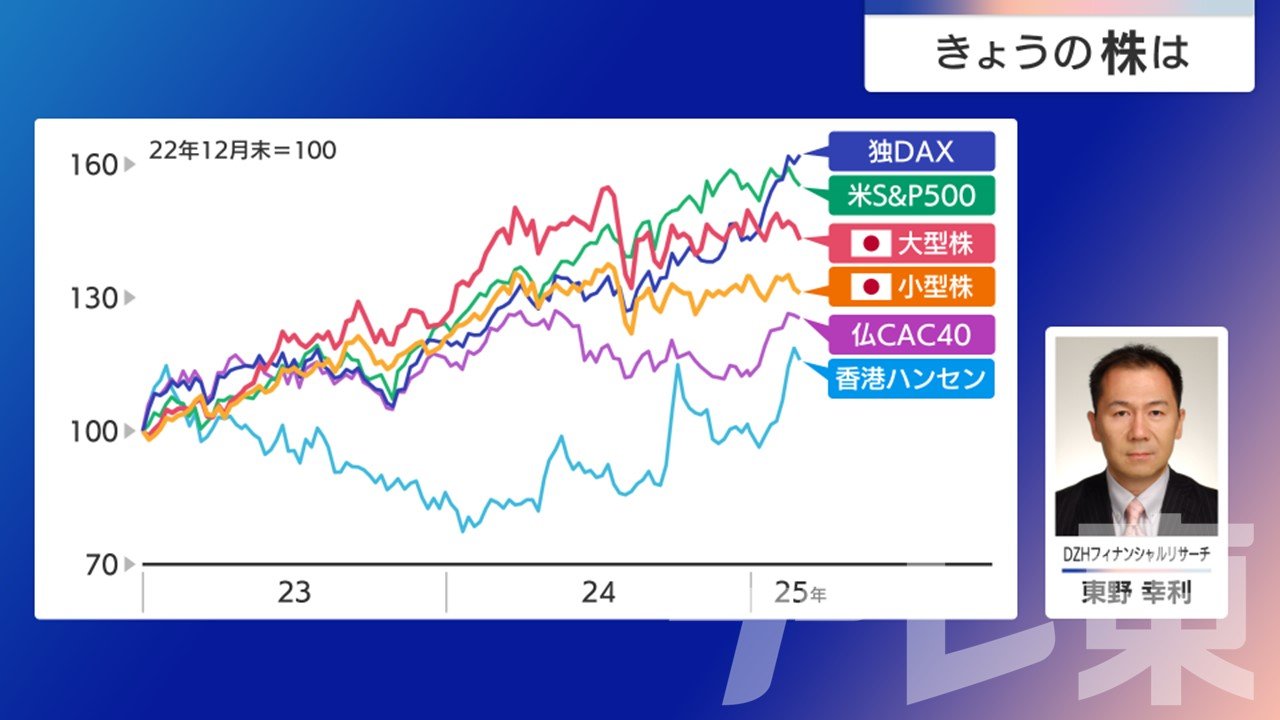 きょうの株は

22年12月末＝100

160
130
100
70

独DAX
米S&P500
大型株
小型株
仏CAC40
香港ハンセン

23
24
25年

DZHフィナンシャルリサーチ
東野 幸利

テレ東